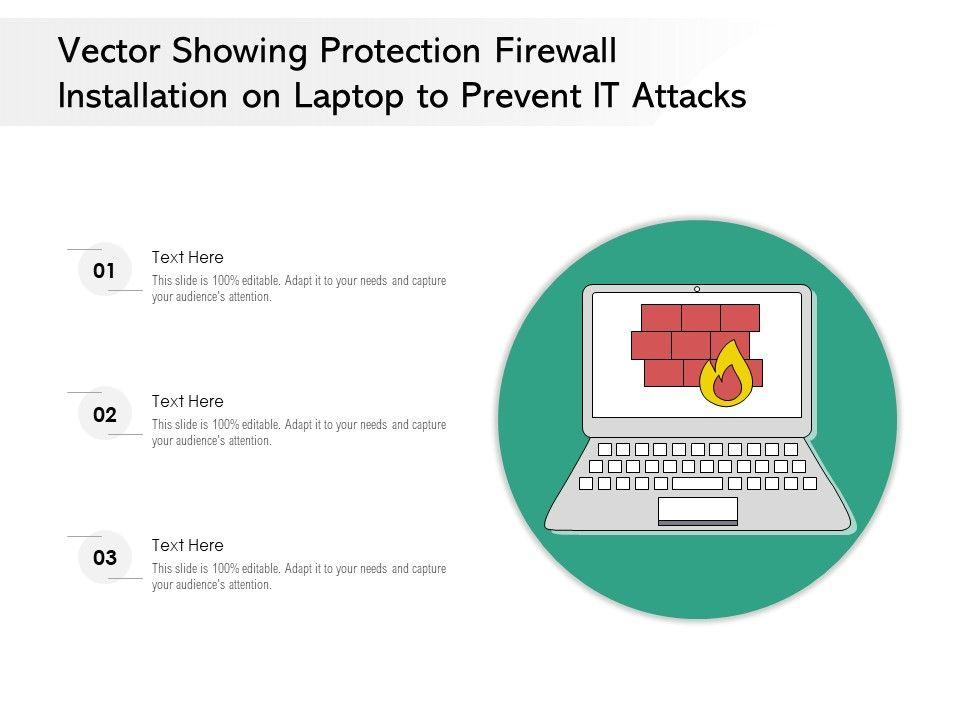 Vector Showing Protection Firewall Installation on Laptop to Prevent IT Attacks

01

Text Here

This slide is 100% editable. Adapt it to your needs and capture your audience's attention.

02

Text Here

This slide is 100% editable. Adapt it to your needs and capture your audience's attention.

03

Text Here

This slide is 100% editable. Adapt it to your needs and capture your audience's attention.